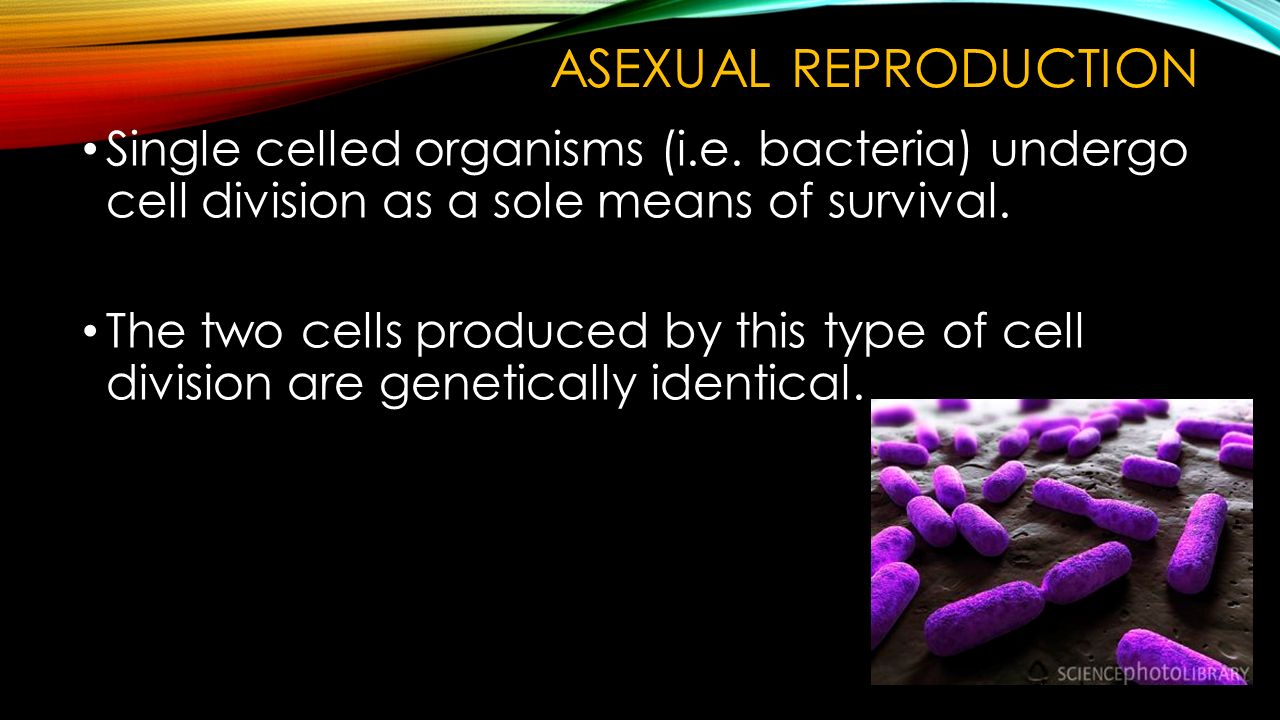 ASEXUAL REPRODUCTION

• Single celled organisms (i.e. bacteria) undergo cell division as a sole means of survival.

• The two cells produced by this type of cell division are genetically identical.

SCIENCEphotoLIBRARY